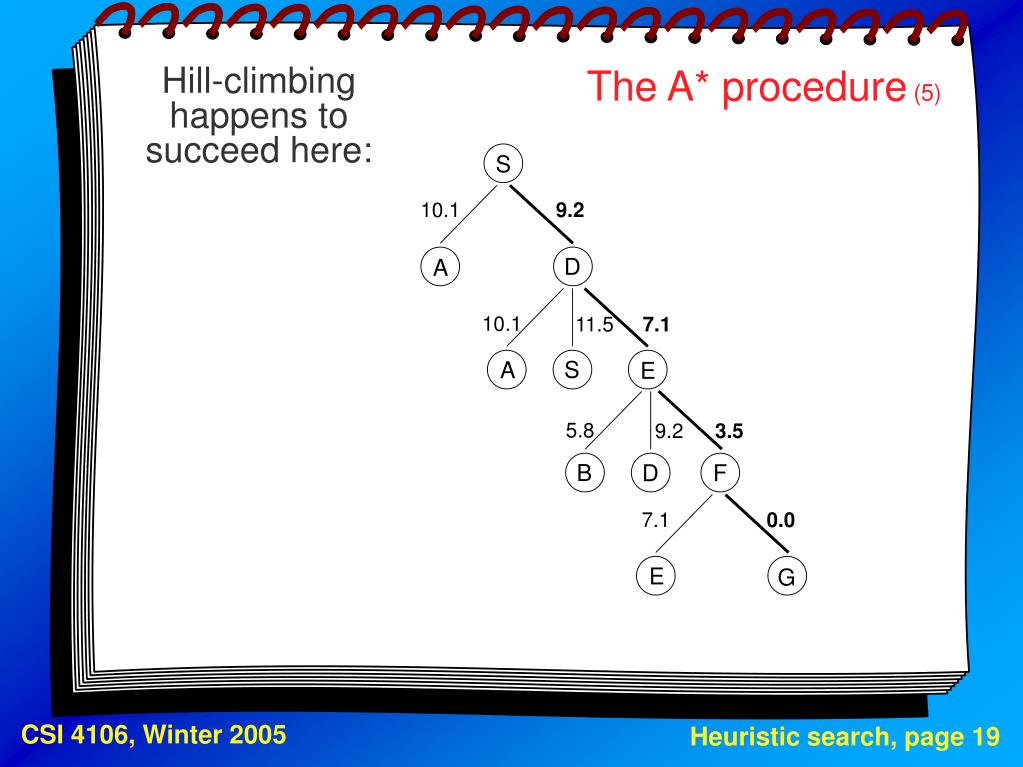 Hill-climbing happens to succeed here:

The A* procedure (5)

S
10.1
9.2
A
D
10.1
11.5
7.1
A
S
E
5.8
9.2
3.5
B
D
F
7.1
0.0
E
G

CSI 4106, Winter 2005

Heuristic search, page 19